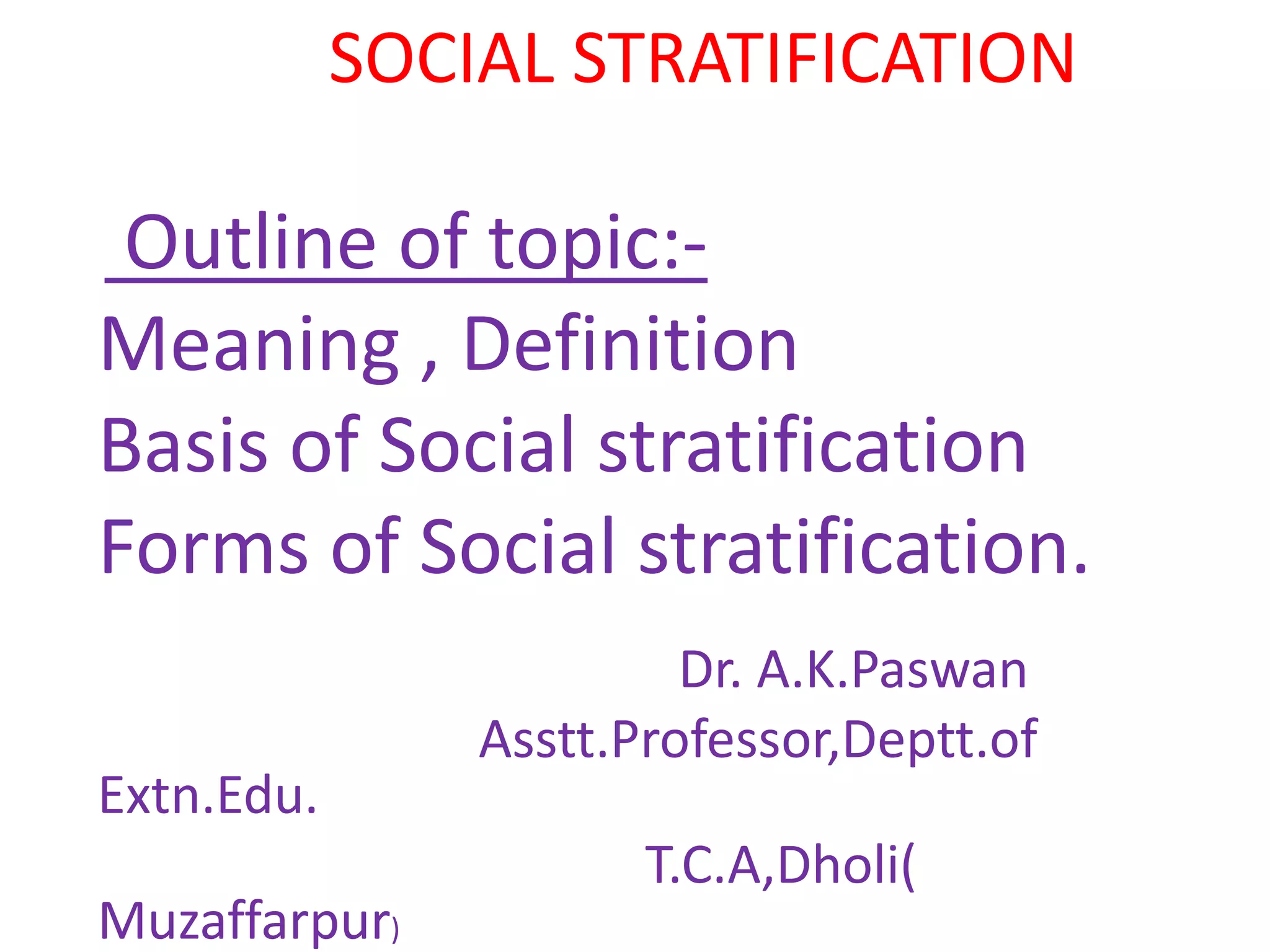 SOCIAL STRATIFICATION

Outline of topic:-
Meaning , Definition
Basis of Social stratification
Forms of Social stratification.

Dr. A.K.Paswan
Asstt.Professor,Deptt.of Extn.Edu.
T.C.A,Dholi( Muzaffarpur)